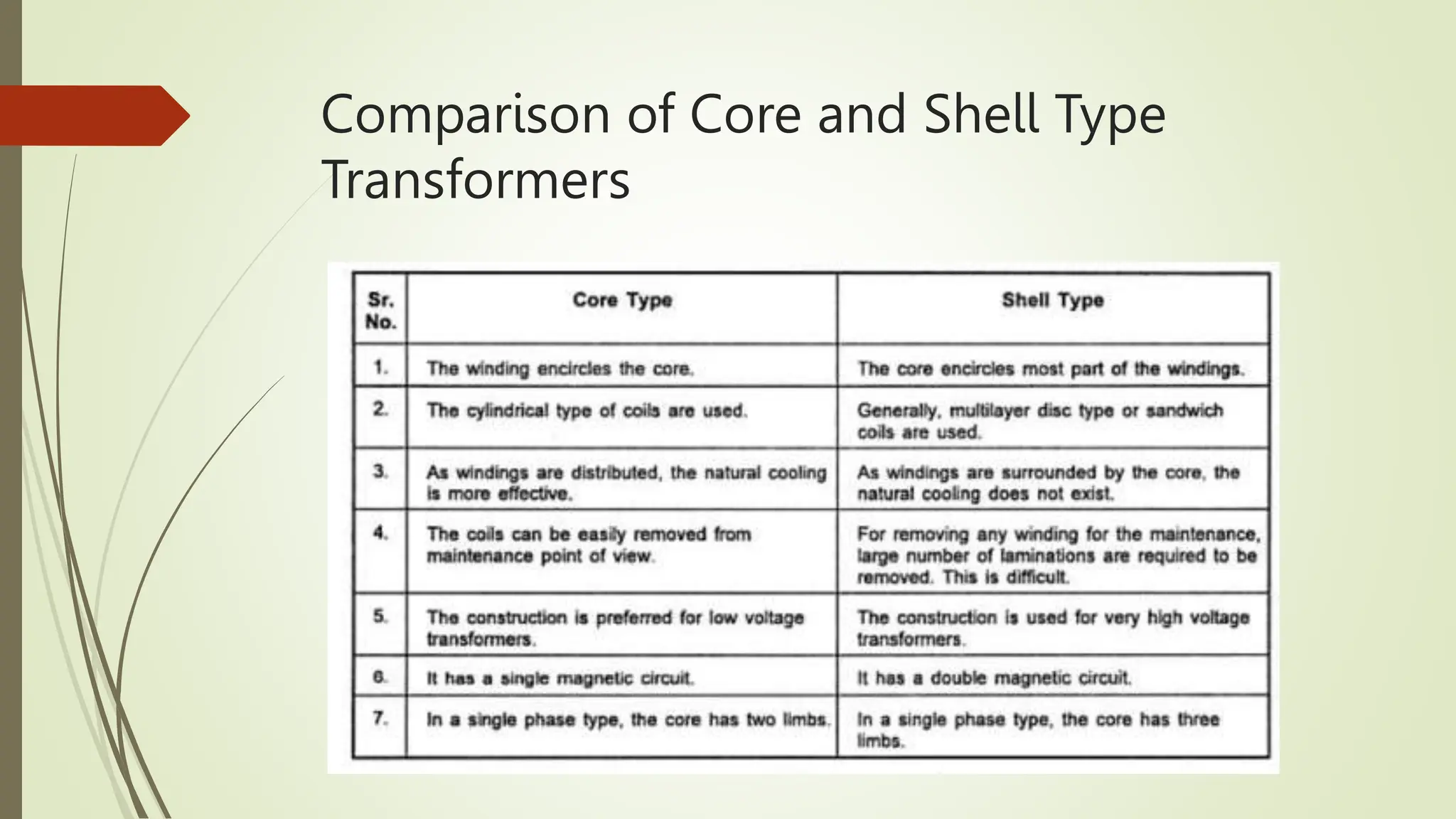 Comparison of Core and Shell Type Transformers

| Sr. No. | Core Type | Shell Type |
|---|---|---|
| 1. | The winding encircles the core. | The core encircles most part of the windings. |
| 2. | The cylindrical type of coils are used. | Generally, multilayer disc type or sandwich coils are used. |
| 3. | As windings are distributed, the natural cooling is more effective. | As windings are surrounded by the core, the natural cooling does not exist. |
| 4. | The coils can be easily removed from maintenance point of view. | For removing any winding for the maintenance, large number of laminations are required to be removed. This is difficult. |
| 5. | The construction is preferred for low voltage transformers. | The construction is used for very high voltage transformers. |
| 6. | It has a single magnetic circuit. | It has a double magnetic circuit. |
| 7. | In a single phase type, the core has two limbs. | In a single phase type, the core has three limbs. |